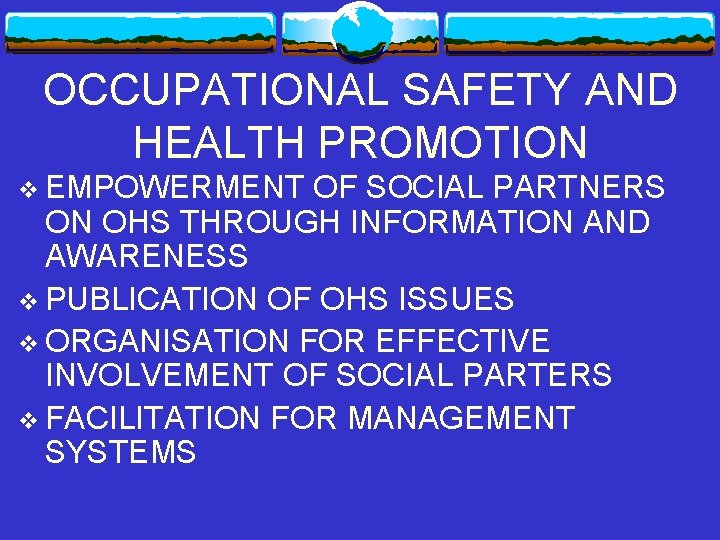 OCCUPATIONAL SAFETY AND HEALTH PROMOTION

❖ EMPOWERMENT OF SOCIAL PARTNERS ON OHS THROUGH INFORMATION AND AWARENESS

❖ PUBLICATION OF OHS ISSUES

❖ ORGANISATION FOR EFFECTIVE INVOLVEMENT OF SOCIAL PARTERS

❖ FACILITATION FOR MANAGEMENT SYSTEMS